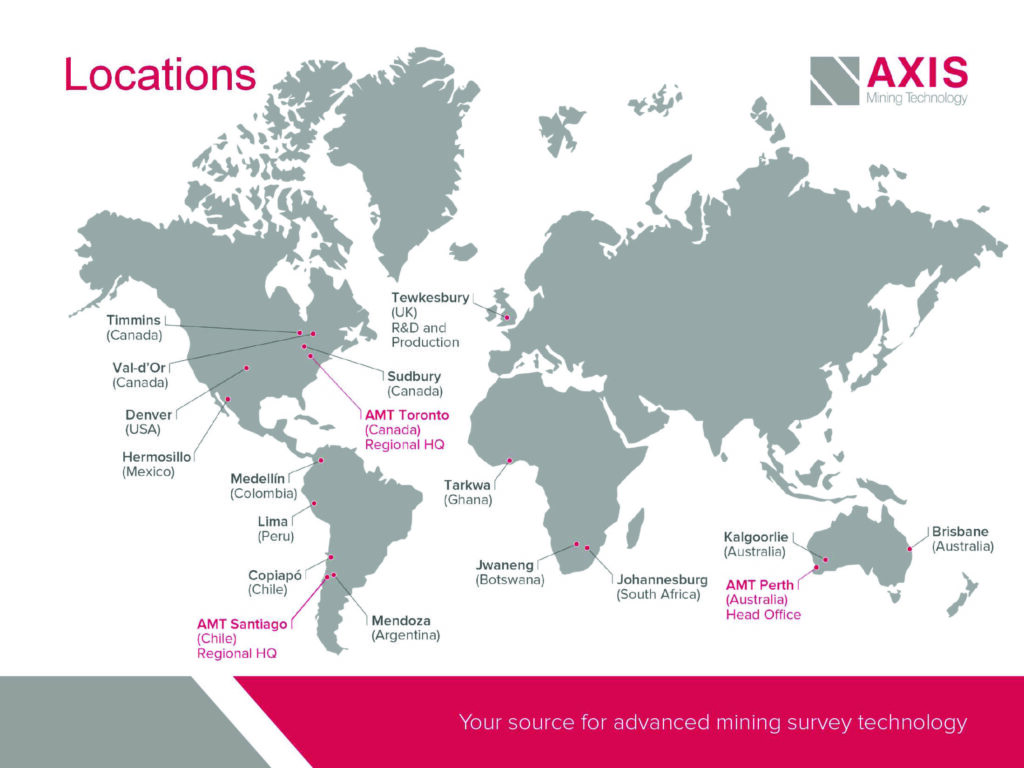 Locations

AXIS
Mining Technology

Timmins
(Canada)

Val-d'Or
(Canada)

Denver
(USA)

Hermosillo
(Mexico)

Sudbury
(Canada)

AMT Toronto
(Canada)
Regional HQ

Tewkesbury
(UK)
R&D and
Production

Medellín
(Colombia)

Lima
(Peru)

Copiapó
(Chile)

AMT Santiago
(Chile)
Regional HQ

Mendoza
(Argentina)

Tarkwa
(Ghana)

Jwaneng
(Botswana)

Johannesburg
(South Africa)

Kalgoorlie
(Australia)

AMT Perth
(Australia)
Head Office

Brisbane
(Australia)

Your source for advanced mining survey technology